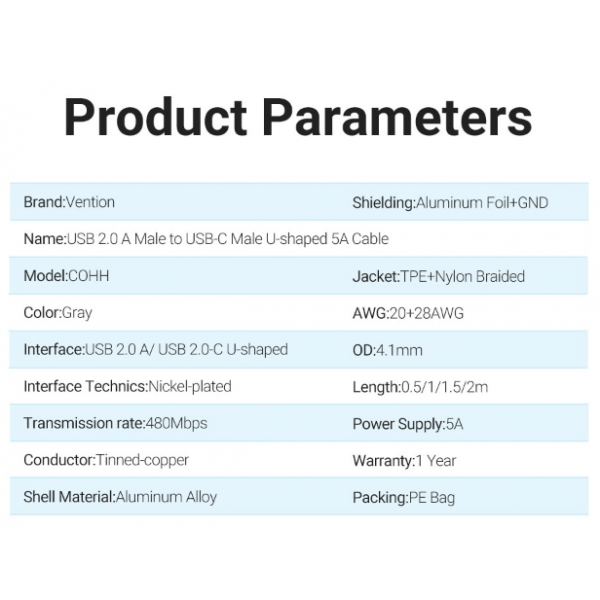 Product Parameters

| | |
|---|---|
| Brand:Vention | Shielding:Aluminum Foil+GND |
| Name:USB 2.0 A Male to USB-C Male U-shaped 5A Cable | |
| Model:COHH | Jacket:TPE+Nylon Braided |
| Color:Gray | AWG:20+28AWG |
| Interface:USB 2.0 A/ USB 2.0-C U-shaped | OD:4.1mm |
| Interface Technics:Nickel-plated | Length:0.5/1/1.5/2m |
| Transmission rate:480Mbps | Power Supply:5A |
| Conductor:Tinned-copper | Warranty:1 Year |
| Shell Material:Aluminum Alloy | Packing:PE Bag |